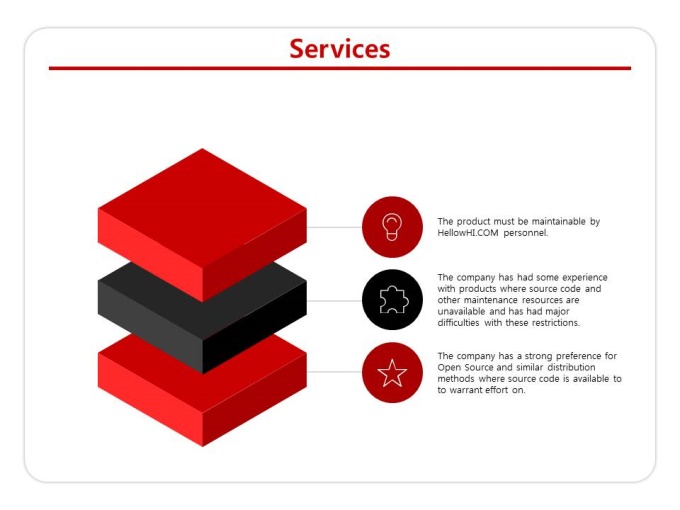 Services

The product must be maintainable by HellowHI.COM personnel.

The company has had some experience with products where source code and other maintenance resources are unavailable and has had major difficulties with these restrictions.

The company has a strong preference for Open Source and similar distribution methods where source code is available to to warrant effort on.